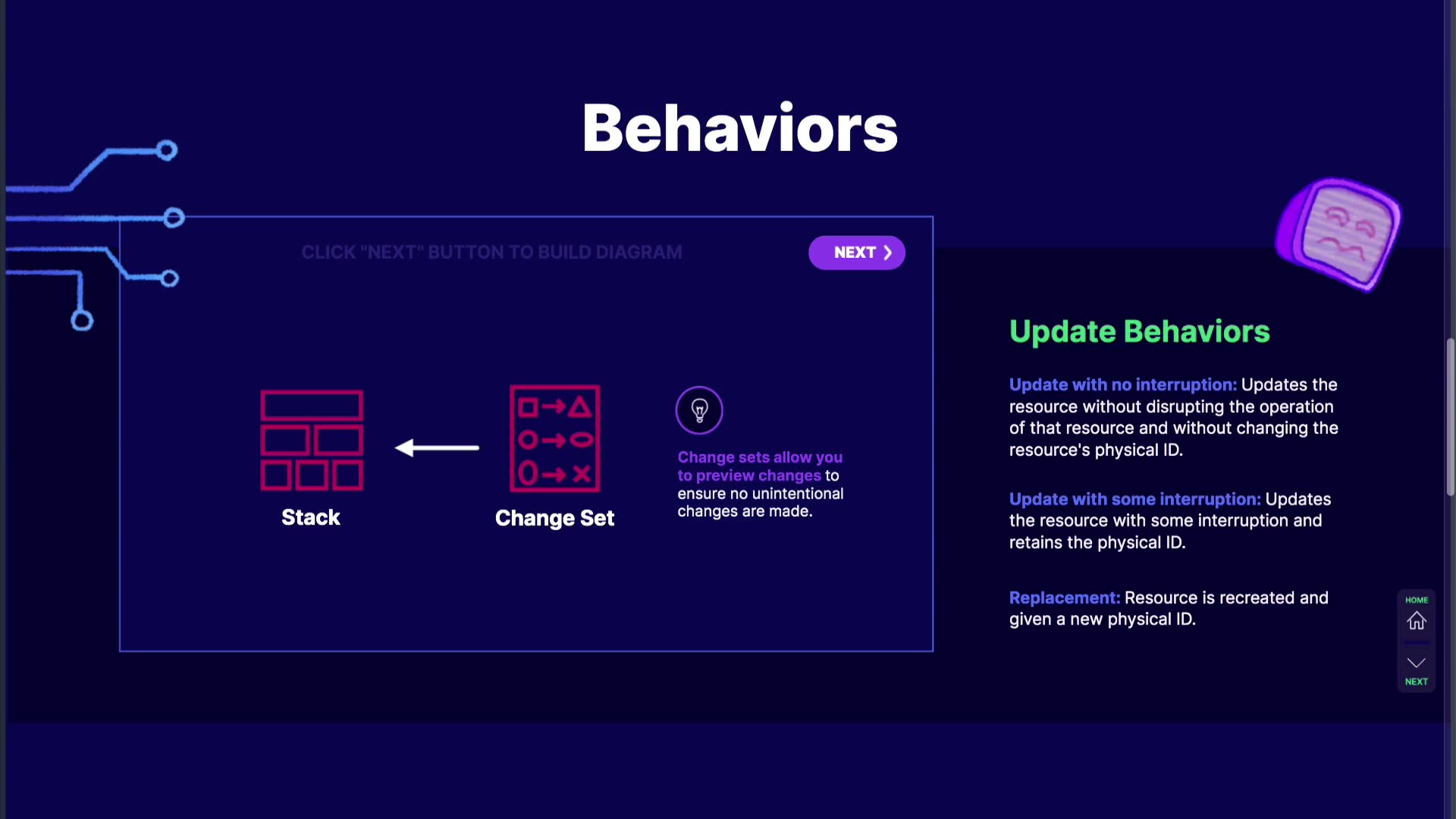 Behaviors

CLICK "NEXT" BUTTON TO BUILD DIAGRAM

NEXT

Stack

Change Set

Change sets allow you to preview changes to ensure no unintentional changes are made.

Update Behaviors

Update with no interruption: Updates the resource without disrupting the operation of that resource and without changing the resource's physical ID.

Update with some interruption: Updates the resource with some interruption and retains the physical ID.

Replacement: Resource is recreated and given a new physical ID.

HOME

NEXT